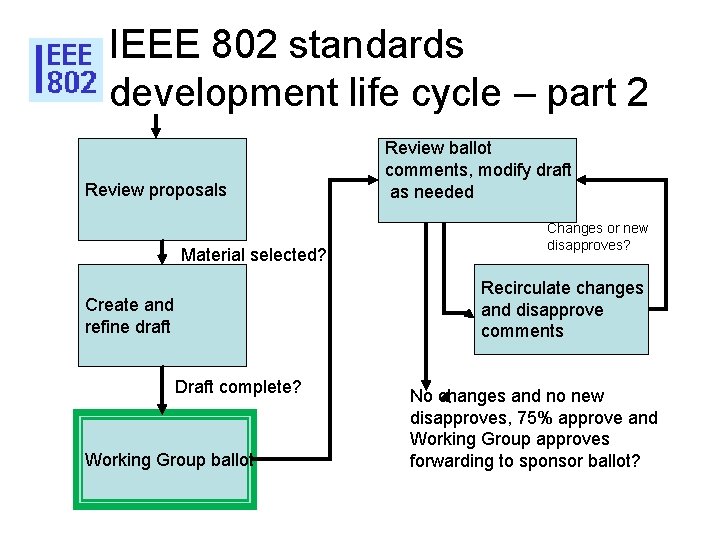 IEEE 802

IEEE 802 standards development life cycle – part 2

Review proposals

Material selected?

Create and refine draft

Draft complete?

Working Group ballot

Review ballot comments, modify draft as needed

Changes or new disapproves?

Recirculate changes and disapprove comments

No changes and no new disapproves, 75% approve and Working Group approves forwarding to sponsor ballot?